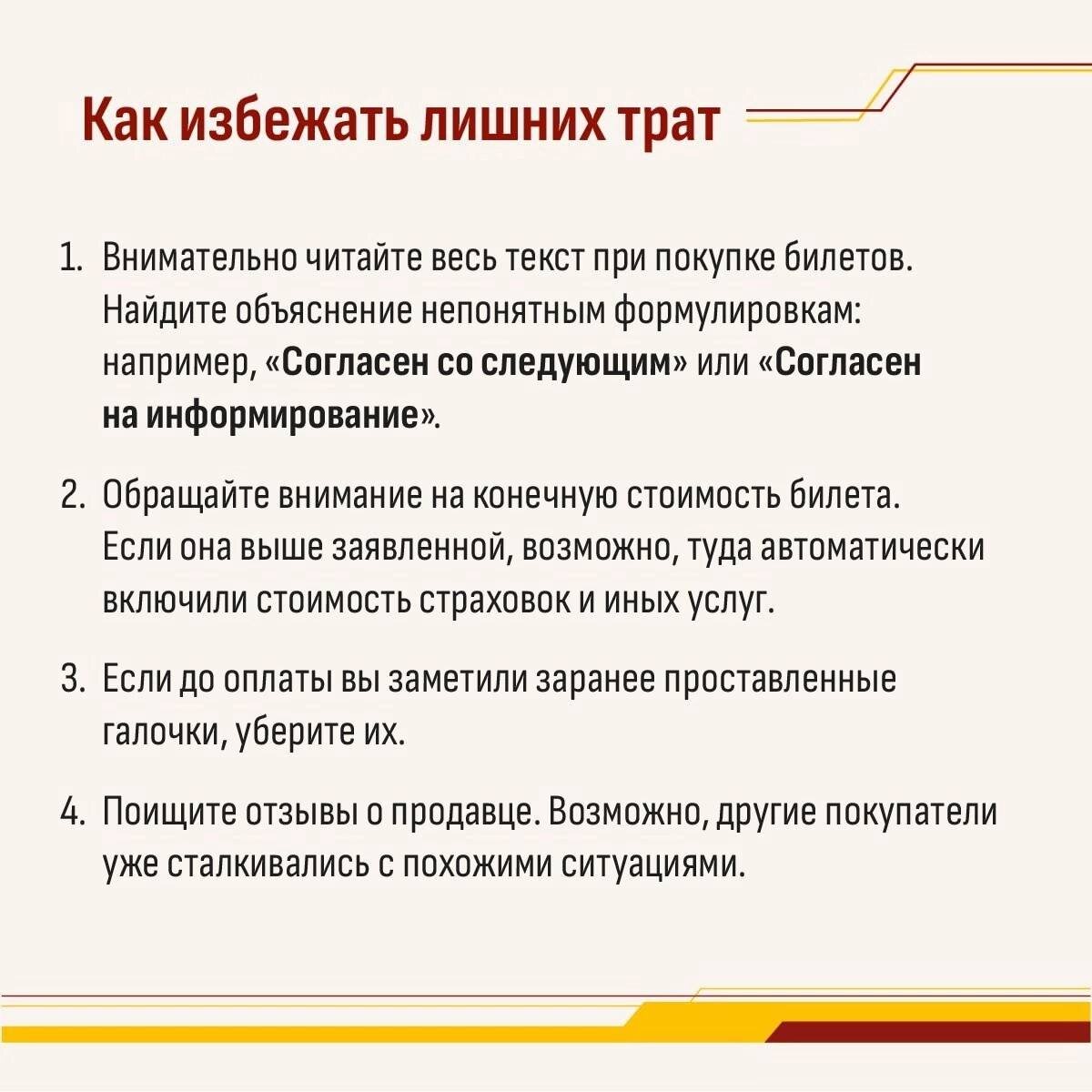 Как избежать лишних трат

1. Внимательно читайте весь текст при покупке билетов. Найдите объяснение непонятным формулировкам: например, «Согласен со следующим» или «Согласен на информирование».

2. Обращайте внимание на конечную стоимость билета. Если она выше заявленной, возможно, туда автоматически включили стоимость страховок и иных услуг.

3. Если до оплаты вы заметили заранее проставленные галочки, уберите их.

4. Поищите отзывы о продавце. Возможно, другие покупатели уже сталкивались с похожими ситуациями.